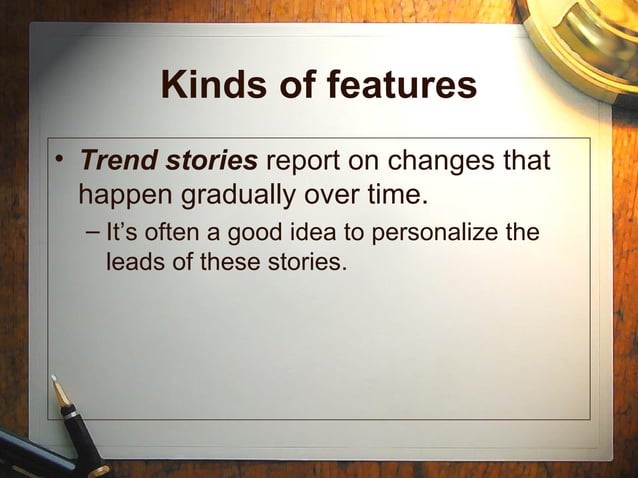 Kinds of features

• Trend stories report on changes that happen gradually over time.

– It's often a good idea to personalize the leads of these stories.